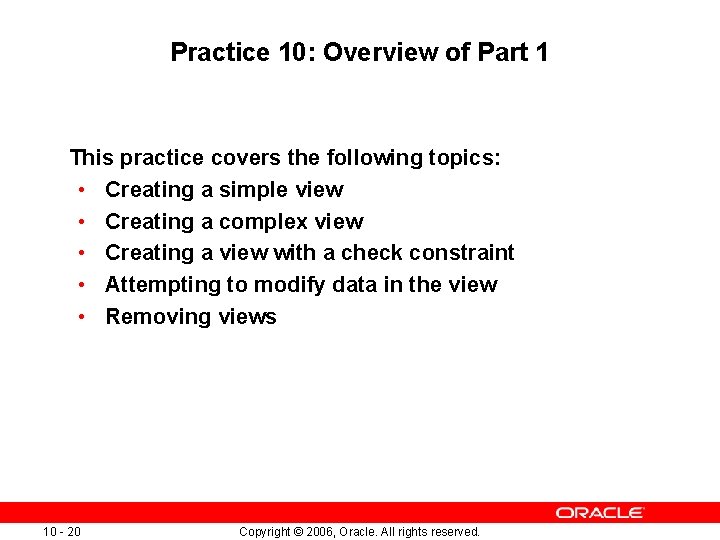 Practice 10: Overview of Part 1

This practice covers the following topics:
• Creating a simple view
• Creating a complex view
• Creating a view with a check constraint
• Attempting to modify data in the view
• Removing views

ORACLE

10 - 20

Copyright © 2006, Oracle. All rights reserved.